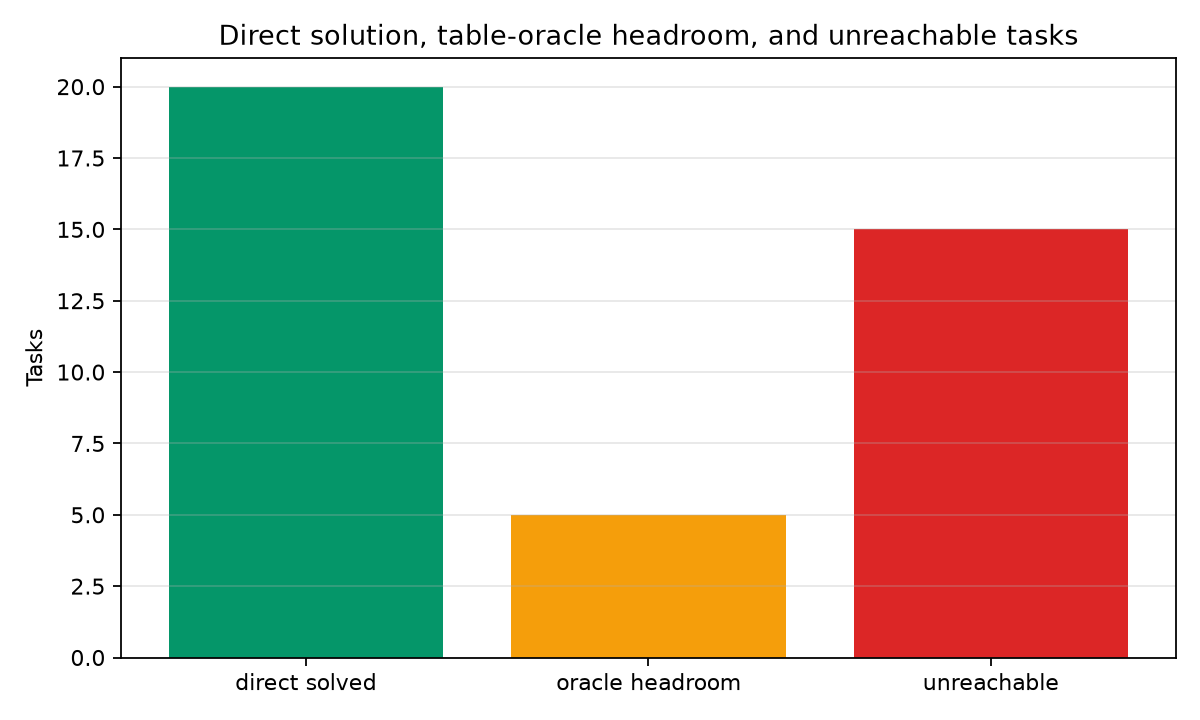 Direct solution, table-oracle headroom, and unreachable tasks

Tasks

20.0
17.5
15.0
12.5
10.0
7.5
5.0
2.5
0.0

direct solved
oracle headroom
unreachable